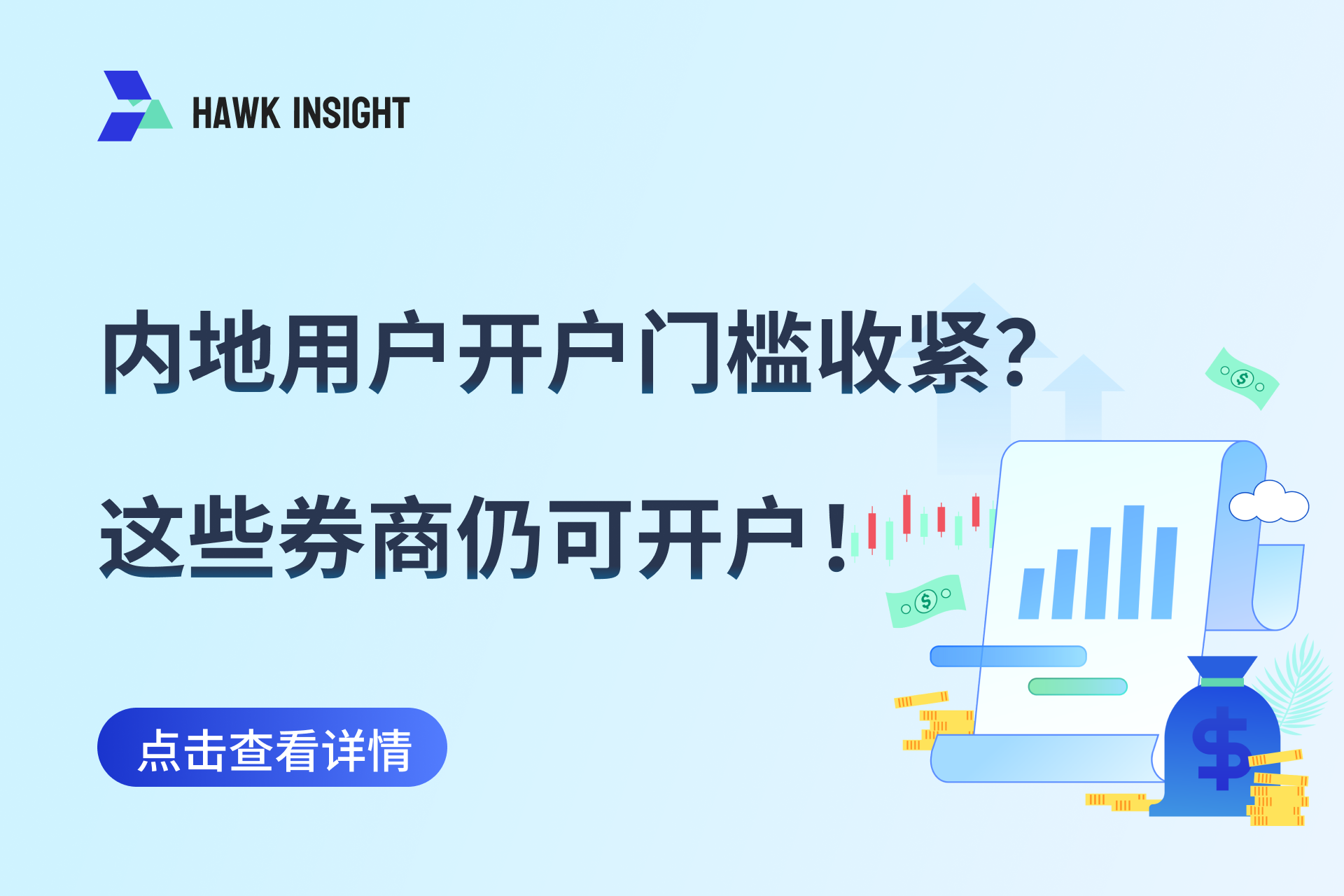 HAWK INSIGHT

内地用户开户门槛收紧?

这些券商仍可开户!

点击查看详情